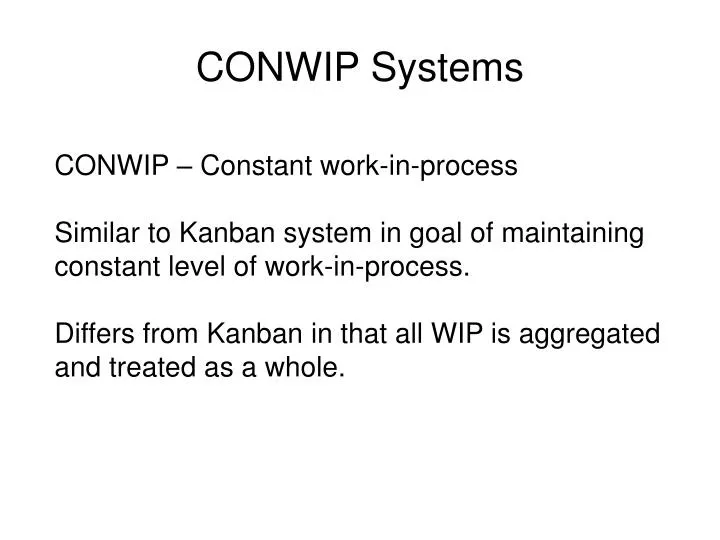 CONWIP Systems

CONWIP – Constant work-in-process

Similar to Kanban system in goal of maintaining constant level of work-in-process.

Differs from Kanban in that all WIP is aggregated and treated as a whole.